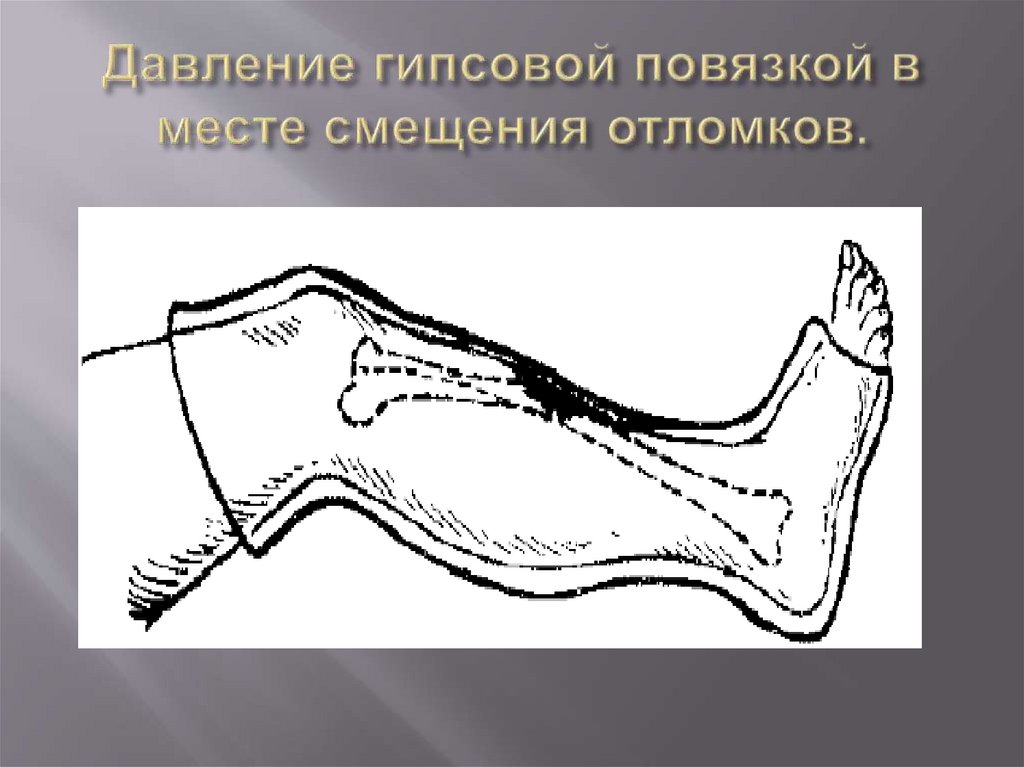 Давление гипсовой повязкой в месте смещения отломков.